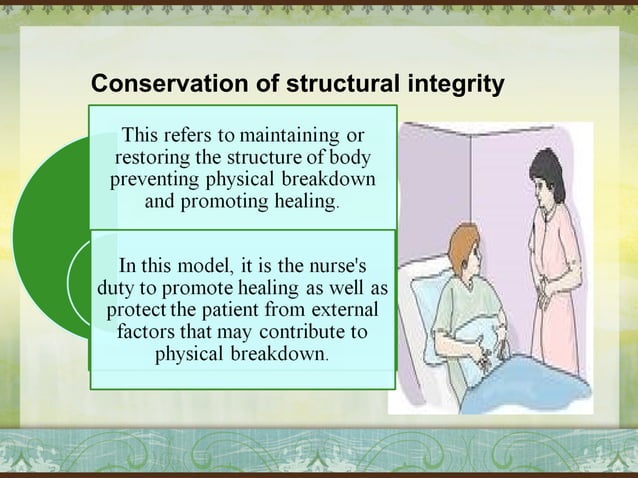 Conservation of structural integrity

This refers to maintaining or restoring the structure of body preventing physical breakdown and promoting healing.

In this model, it is the nurse's duty to promote healing as well as protect the patient from external factors that may contribute to physical breakdown.